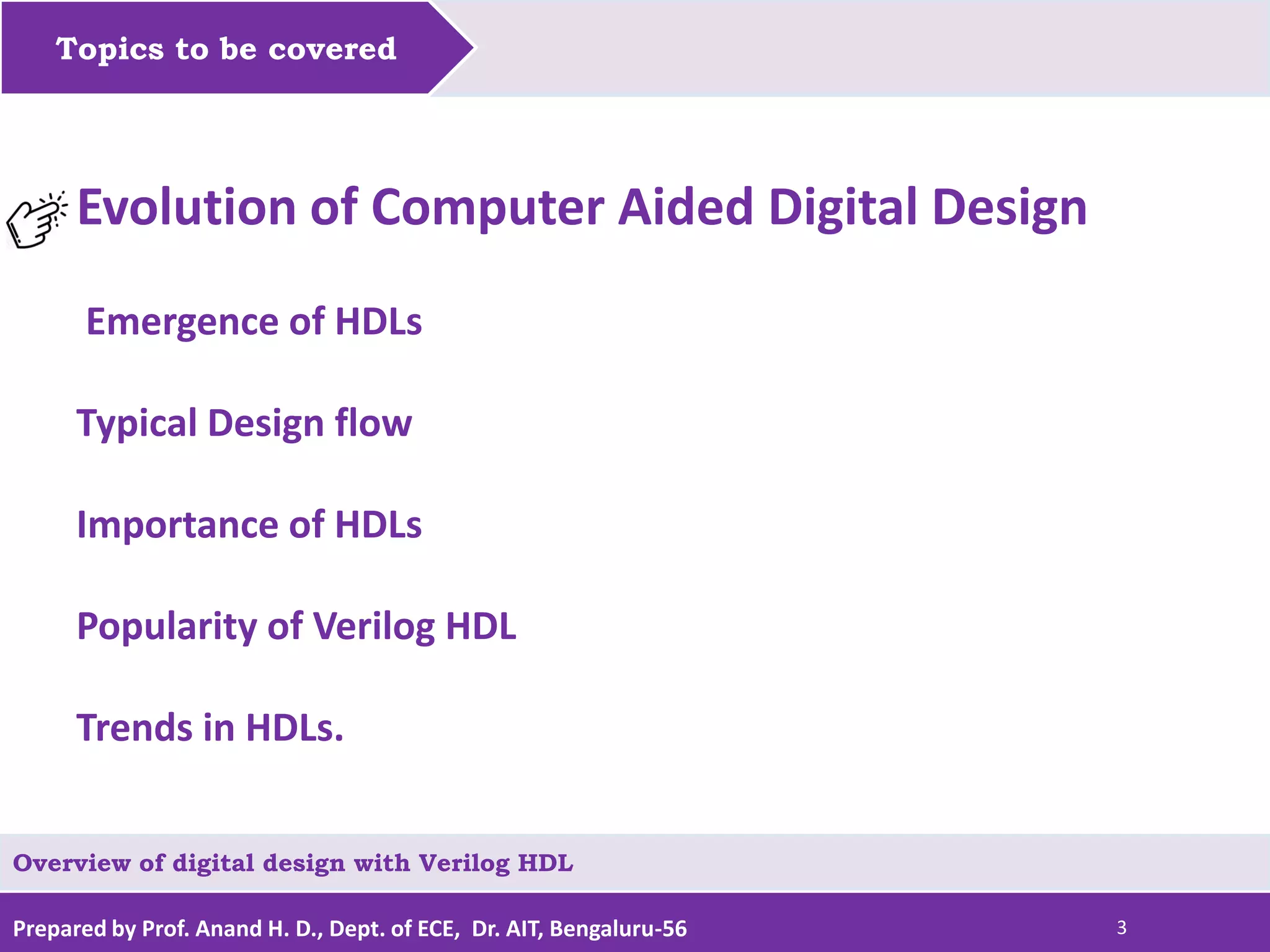 Topics to be covered

Evolution of Computer Aided Digital Design

Emergence of HDLs

Typical Design flow

Importance of HDLs

Popularity of Verilog HDL

Trends in HDLs.

Overview of digital design with Verilog HDL

Prepared by Prof. Anand H. D., Dept. of ECE, Dr. AIT, Bengaluru-56

3